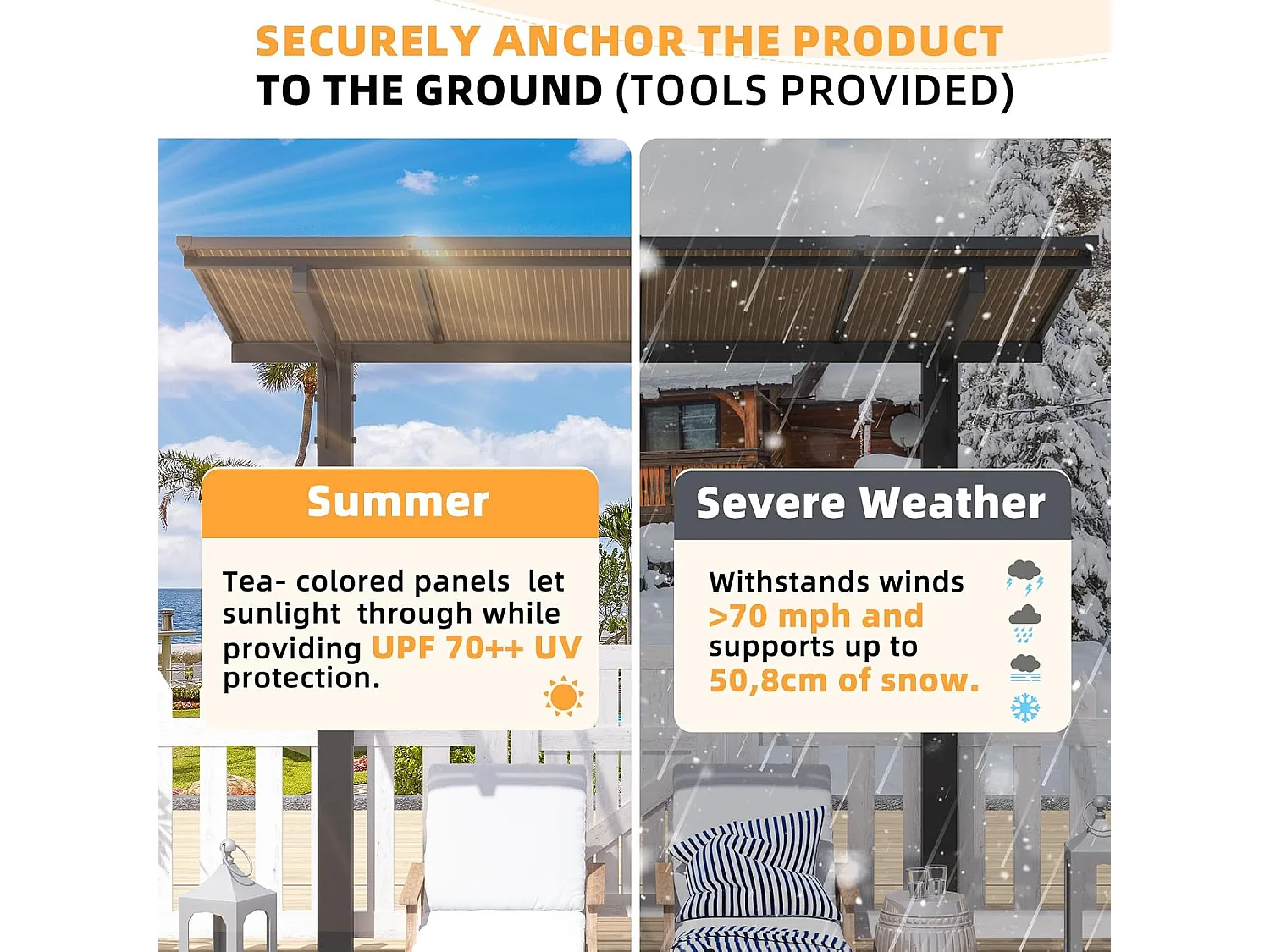 SECURELY ANCHOR THE PRODUCT
TO THE GROUND (TOOLS PROVIDED)

Summer

Tea- colored panels let sunlight through while providing UPF 70++ UV protection.

Severe Weather

Withstands winds >70 mph and supports up to 50,8cm of snow.